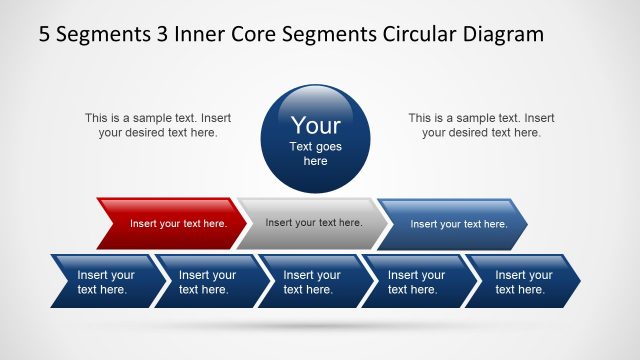 5 Segments 3 Inner Core Segments Circular Diagram

This is a sample text. Insert your desired text here.

Your
Text goes here

This is a sample text. Insert your desired text here.

Insert your text here.

Insert your text here.

Insert your text here.

Insert your text here.

Insert your text here.

Insert your text here.

Insert your text here.

Insert your text here.